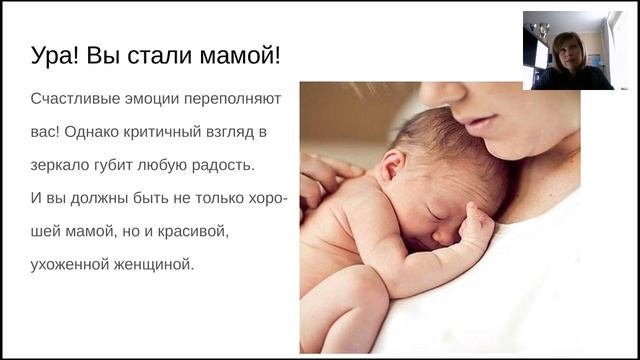 Ура! Вы стали мамой!

Счастливые эмоции переполняют вас! Однако критичный взгляд в зеркало губит любую радость.
И вы должны быть не только хорошей мамой, но и красивой, ухоженной женщиной.